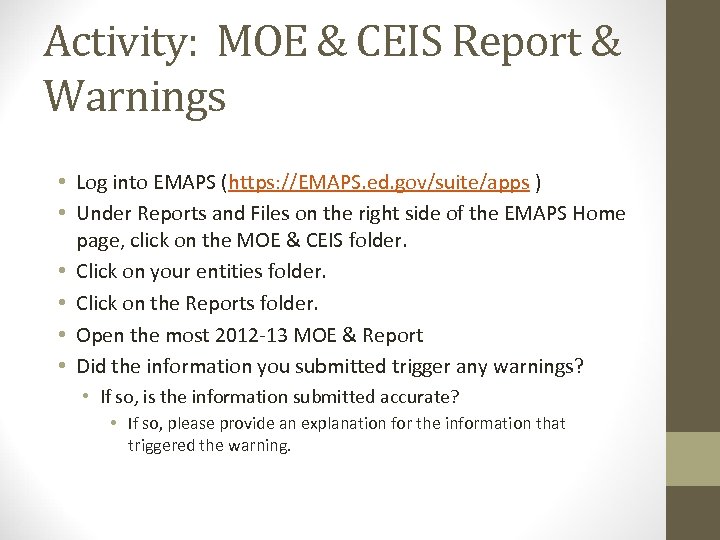 Activity: MOE & CEIS Report & Warnings

• Log into EMAPS (https://EMAPS.ed.gov/suite/apps )
• Under Reports and Files on the right side of the EMAPS Home page, click on the MOE & CEIS folder.
• Click on your entities folder.
• Click on the Reports folder.
• Open the most 2012-13 MOE & Report
• Did the information you submitted trigger any warnings?
  • If so, is the information submitted accurate?
    • If so, please provide an explanation for the information that triggered the warning.